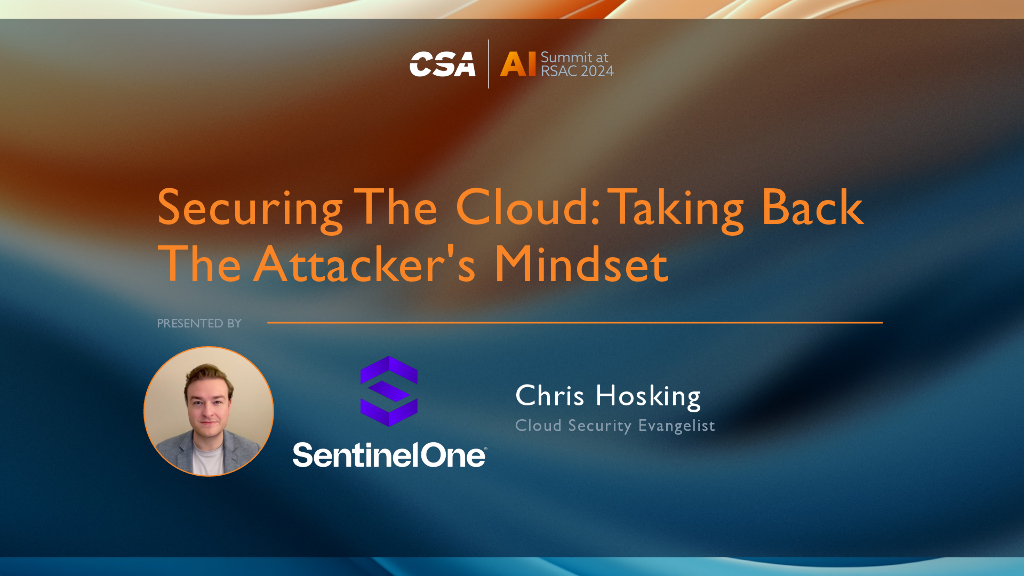 CSA | AI Summit at RSAC 2024

Securing The Cloud: Taking Back The Attacker's Mindset

PRESENTED BY

SentinelOne

Chris Hosking
Cloud Security Evangelist